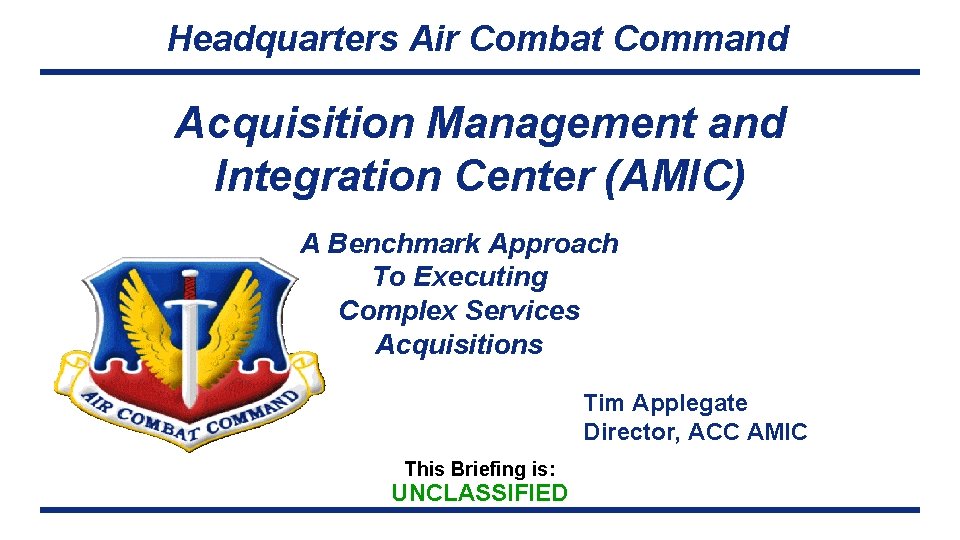 Headquarters Air Combat Command

Acquisition Management and Integration Center (AMIC)

A Benchmark Approach To Executing Complex Services Acquisitions

AIR COMBAT COMMAND

Tim Applegate
Director, ACC AMIC

This Briefing is:
UNCLASSIFIED